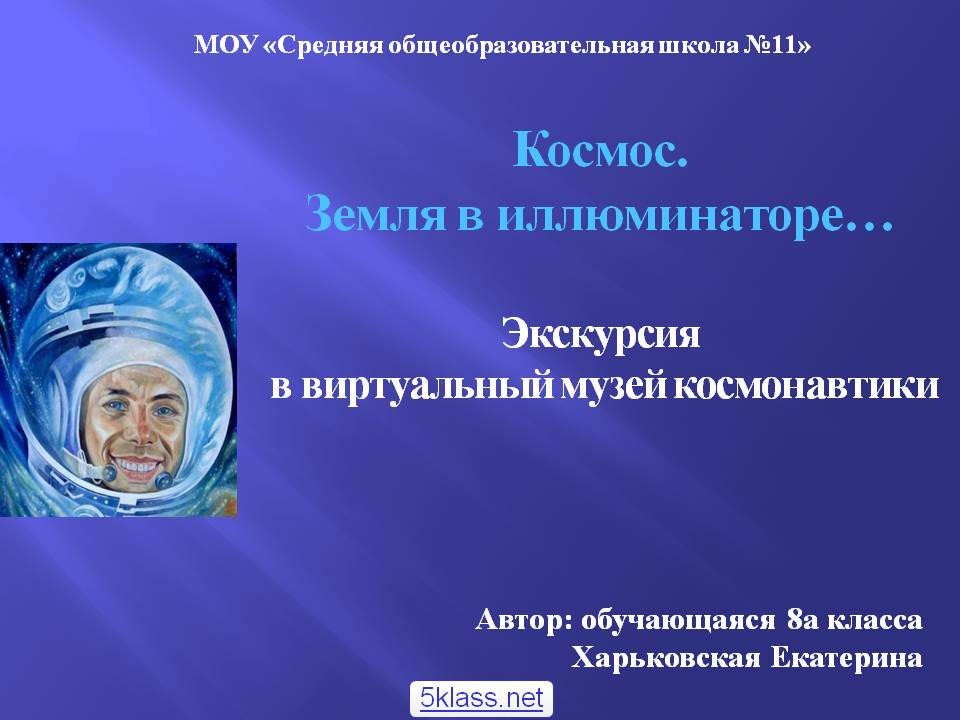 МОУ «Средняя общеобразовательная школа №11»

Космос.
Земля в иллюминаторе…

Экскурсия
в виртуальный музей космонавтики

Автор: обучающаяся 8а класса
Харьковская Екатерина

5klass.net